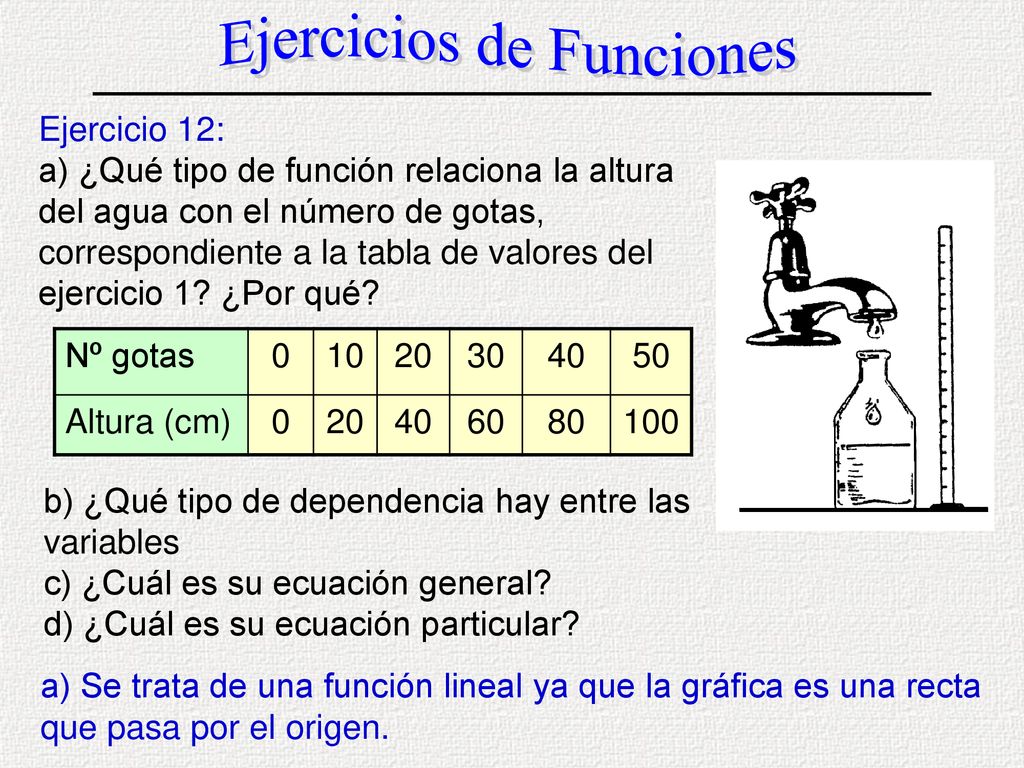 Ejercicios de Funciones

Ejercicio 12:
a) ¿Qué tipo de función relaciona la altura del agua con el número de gotas, correspondiente a la tabla de valores del ejercicio 1? ¿Por qué?

| Nº gotas | 0 | 10 | 20 | 30 | 40 | 50 |
|---|---|---|---|---|---|---|
| Altura (cm) | 0 | 20 | 40 | 60 | 80 | 100 |

b) ¿Qué tipo de dependencia hay entre las variables
c) ¿Cuál es su ecuación general?
d) ¿Cuál es su ecuación particular?

a) Se trata de una función lineal ya que la gráfica es una recta que pasa por el origen.